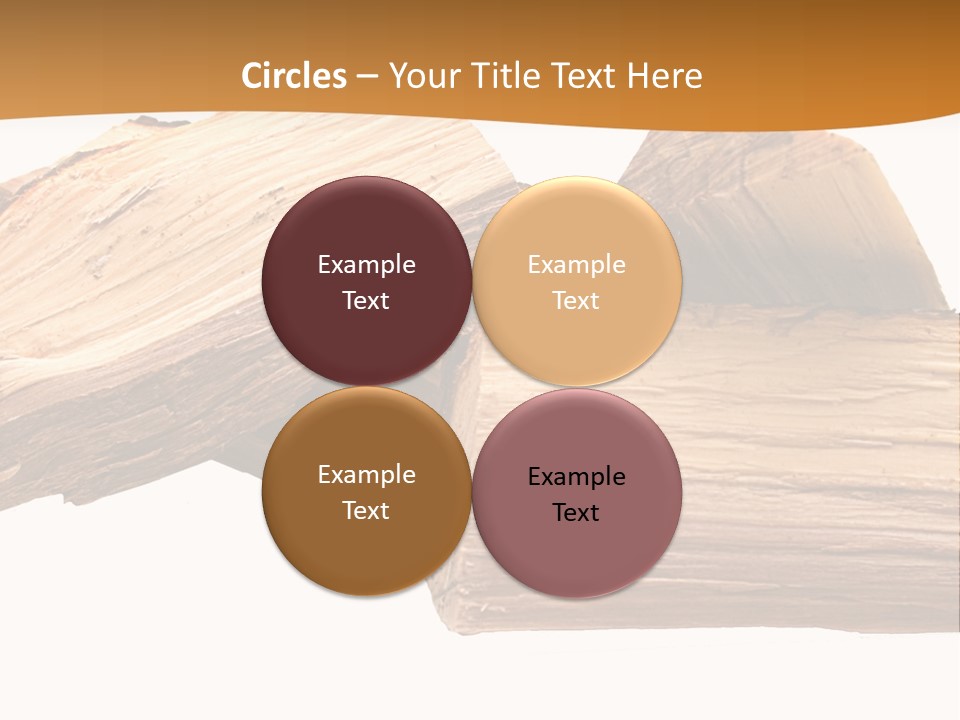 Circles – Your Title Text Here

Example Text

Example Text

Example Text

Example Text